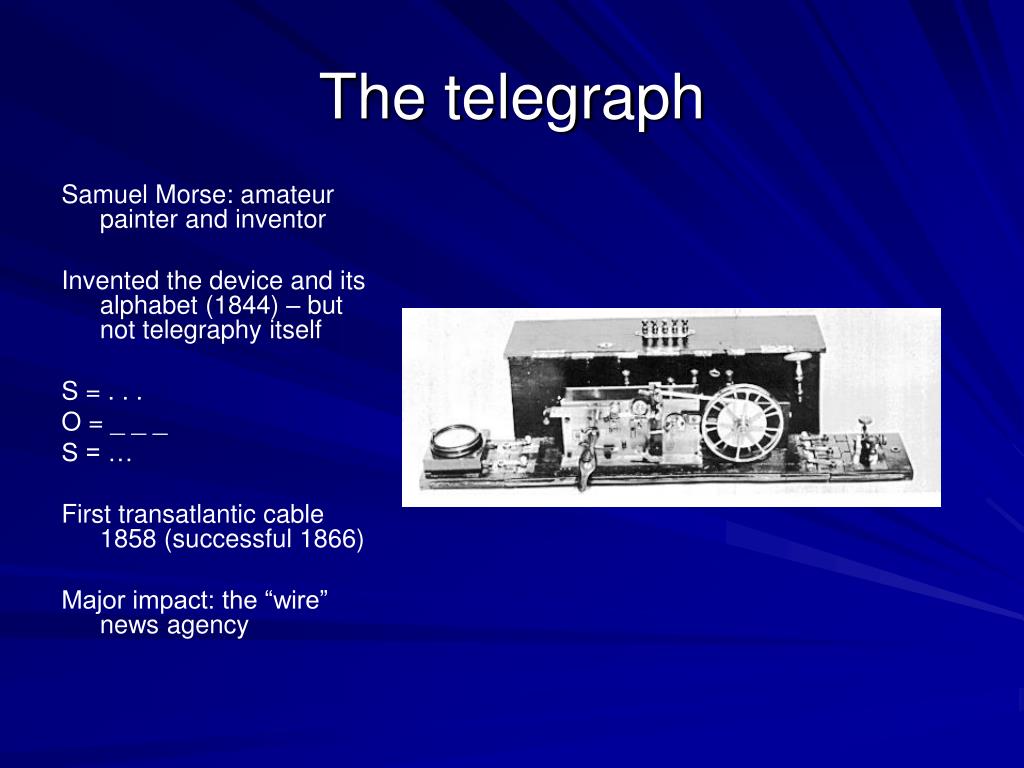 The telegraph

Samuel Morse: amateur painter and inventor

Invented the device and its alphabet (1844) – but not telegraphy itself

S = . . .
O = _ _ _
S = …

First transatlantic cable 1858 (successful 1866)

Major impact: the “wire” news agency